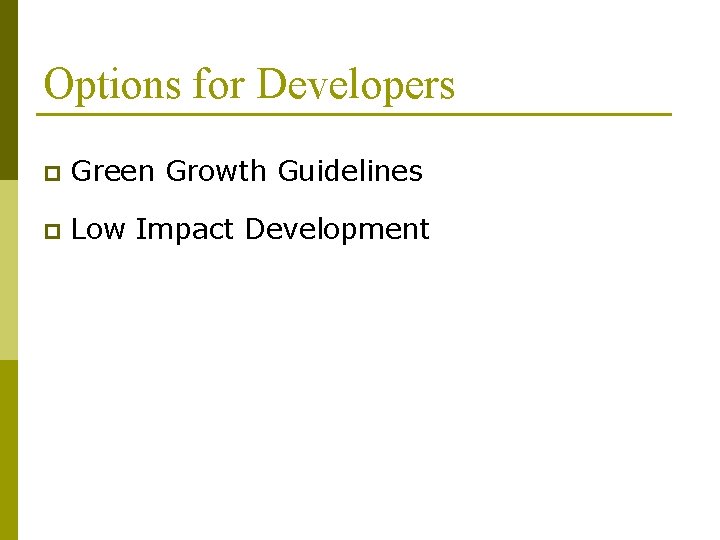 Options for Developers

- Green Growth Guidelines
- Low Impact Development